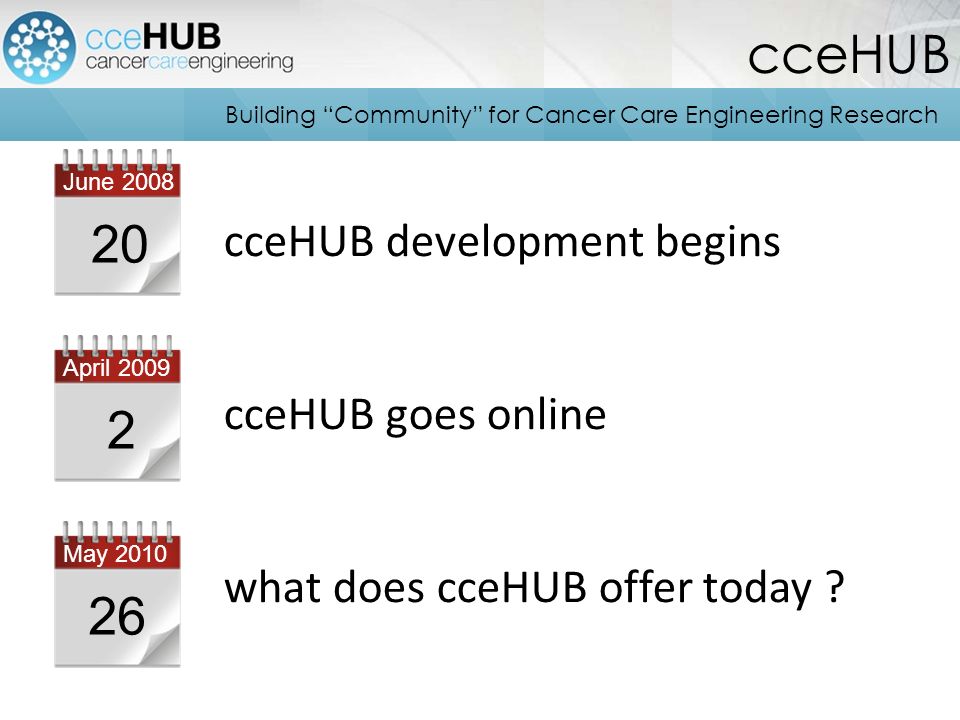 cceHUB
cancercareengineering

cceHUB

Building “Community” for Cancer Care Engineering Research

June 2008
20

cceHUB development begins

April 2009
2

cceHUB goes online

May 2010
26

what does cceHUB offer today ?